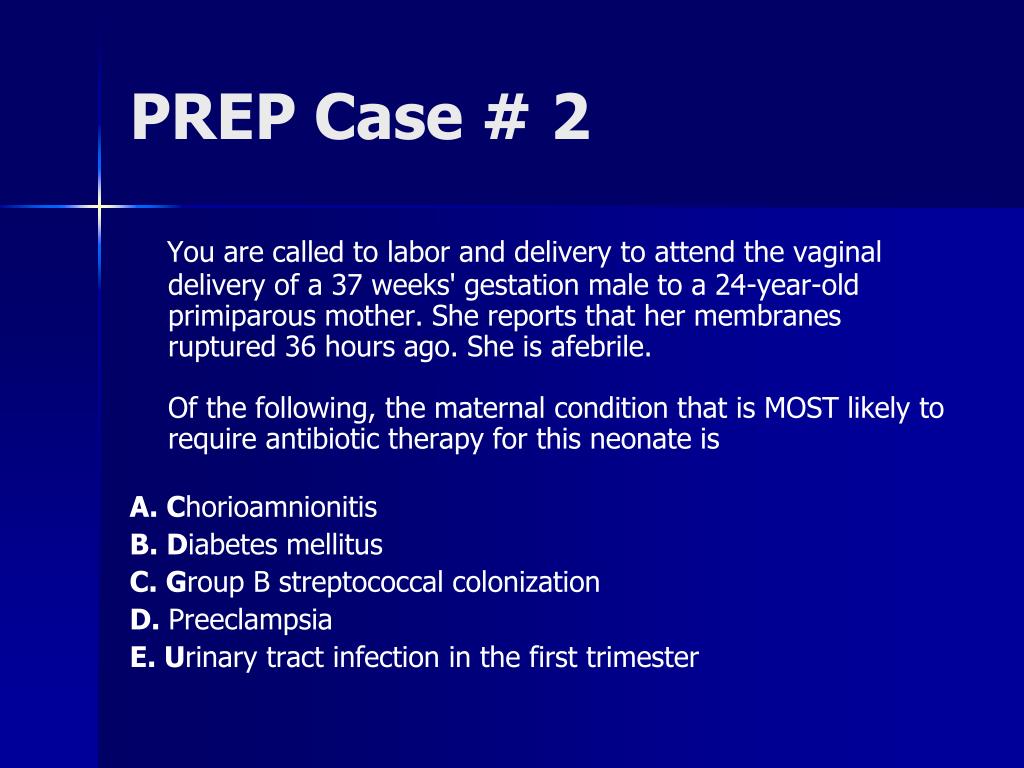 PREP Case # 2

You are called to labor and delivery to attend the vaginal delivery of a 37 weeks' gestation male to a 24-year-old primiparous mother. She reports that her membranes ruptured 36 hours ago. She is afebrile.

Of the following, the maternal condition that is MOST likely to require antibiotic therapy for this neonate is

A. Chorioamnionitis
B. Diabetes mellitus
C. Group B streptococcal colonization
D. Preeclampsia
E. Urinary tract infection in the first trimester